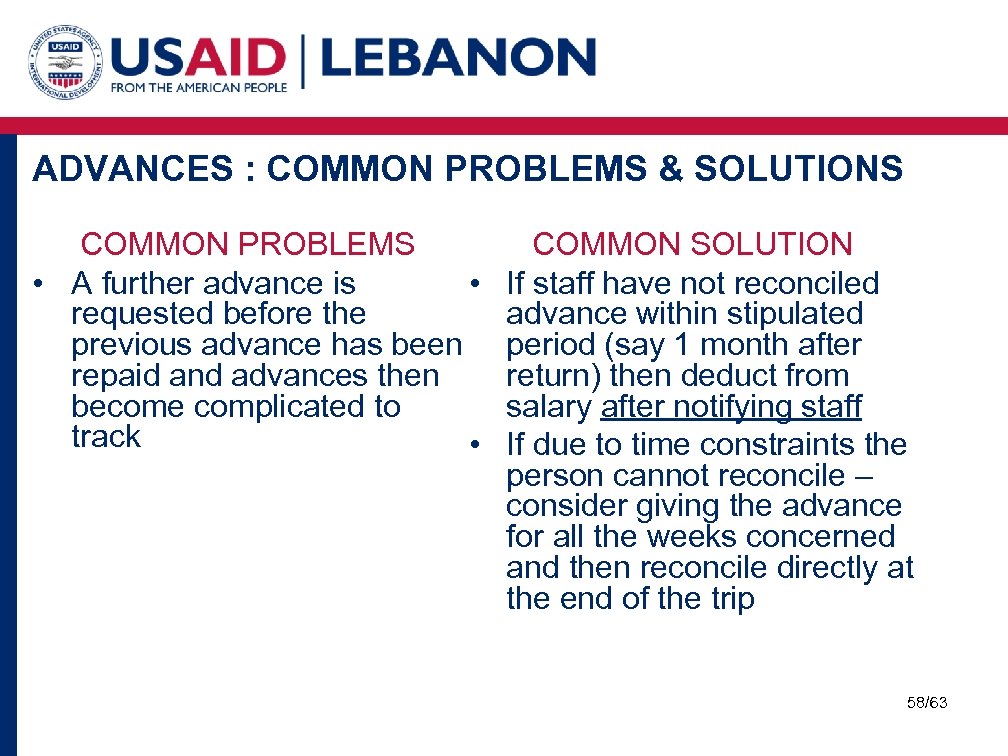 UNITED STATES AGENCY INTERNATIONAL DEVELOPMENT USAID

USAID | LEBANON
FROM THE AMERICAN PEOPLE

ADVANCES : COMMON PROBLEMS & SOLUTIONS

COMMON PROBLEMS

• A further advance is requested before the previous advance has been repaid and advances then become complicated to track

COMMON SOLUTION

• If staff have not reconciled advance within stipulated period (say 1 month after return) then deduct from salary after notifying staff
• If due to time constraints the person cannot reconcile – consider giving the advance for all the weeks concerned and then reconcile directly at the end of the trip

58/63